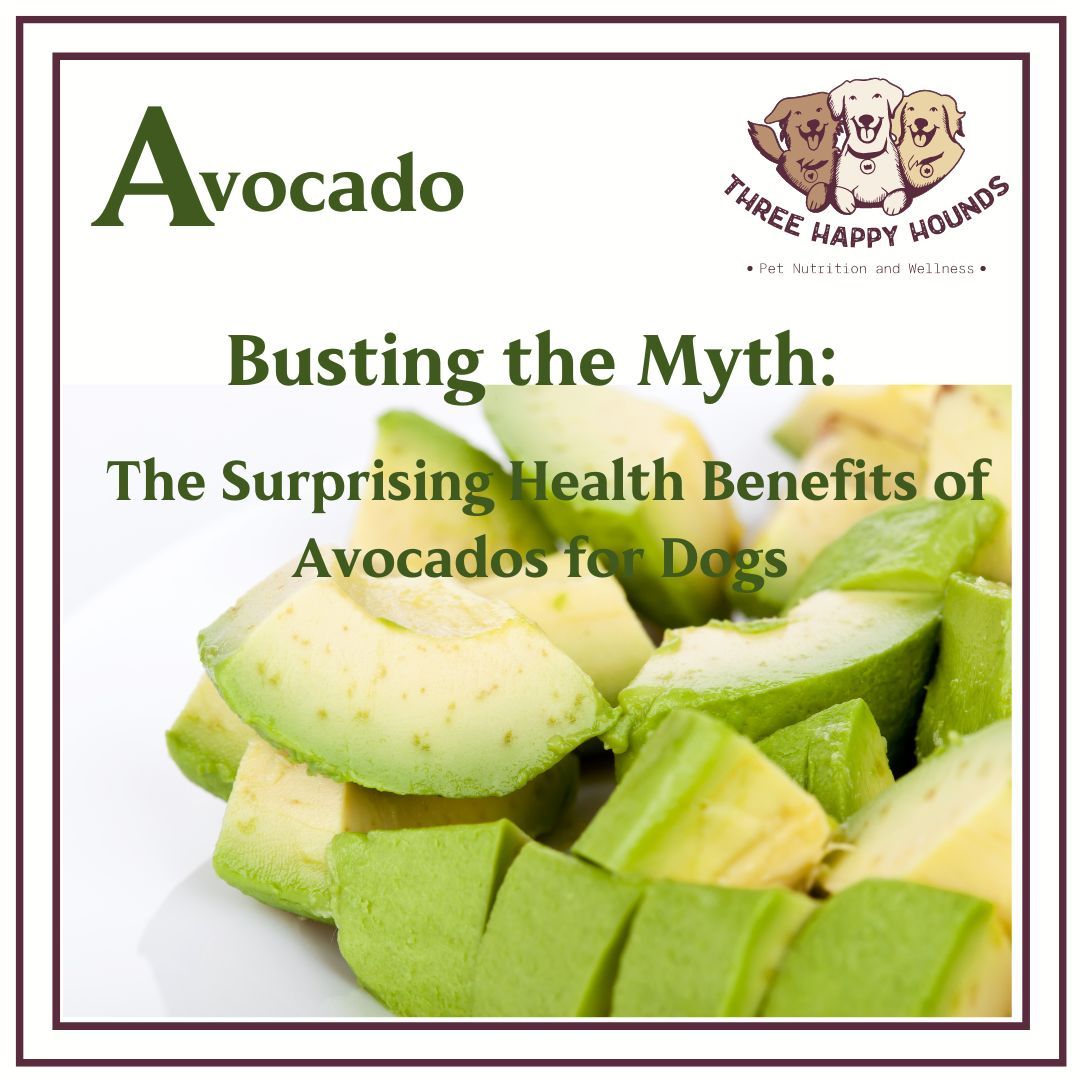 Avocado

THREE HAPPY HOUNDS

• Pet Nutrition and Wellness •

Busting the Myth:

The Surprising Health Benefits of Avocados for Dogs